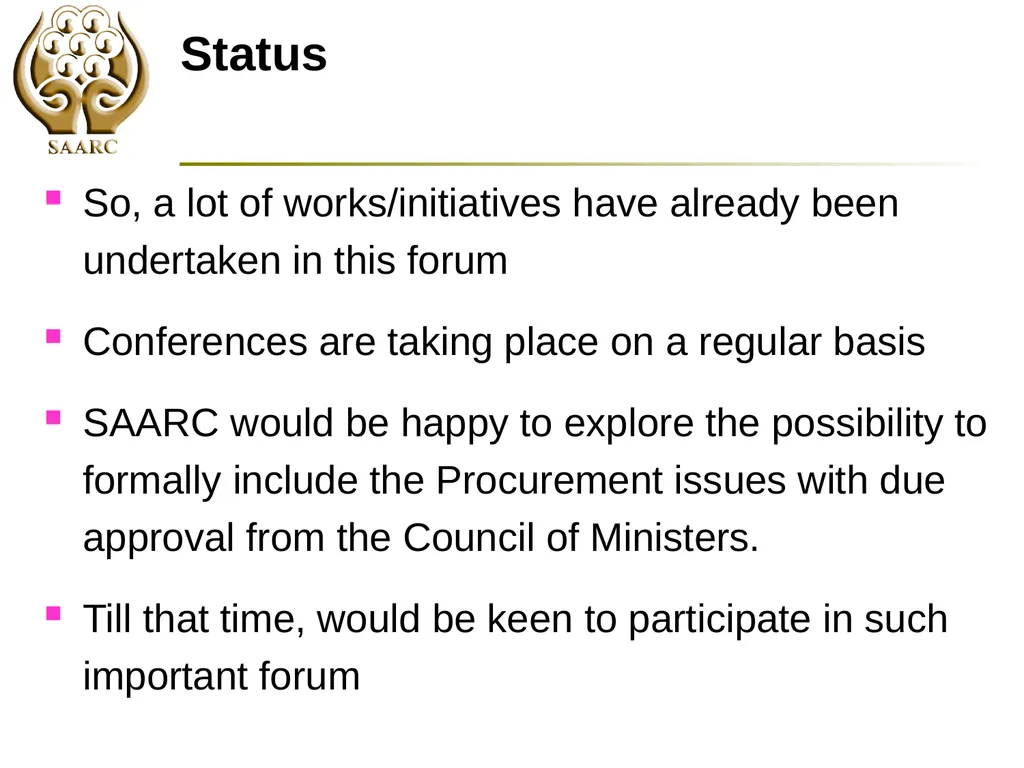 SAARC

Status

So, a lot of works/initiatives have already been undertaken in this forum

Conferences are taking place on a regular basis

SAARC would be happy to explore the possibility to formally include the Procurement issues with due approval from the Council of Ministers.

Till that time, would be keen to participate in such important forum